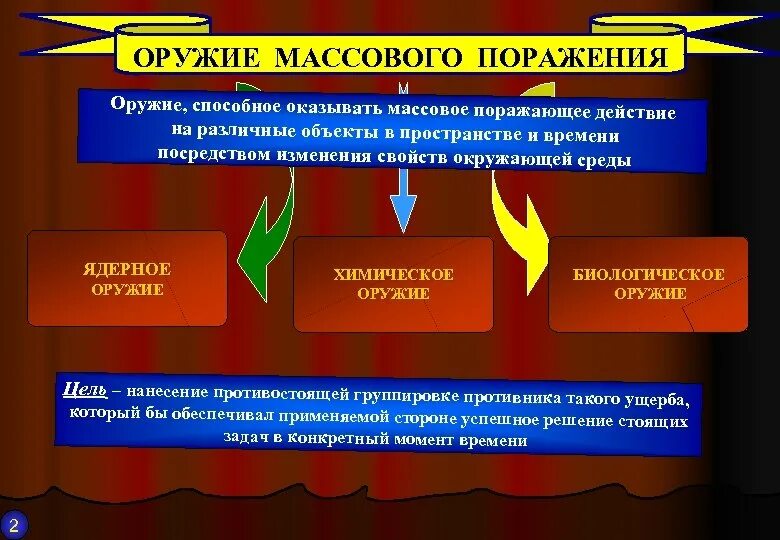 ОРУЖИЕ МАССОВОГО ПОРАЖЕНИЯ

Оружие, способное оказывать массовое поражающее действие на различные объекты в пространстве и времени посредством изменения свойств окружающей среды

ЯДЕРНОЕ ОРУЖИЕ

ХИМИЧЕСКОЕ ОРУЖИЕ

БИОЛОГИЧЕСКОЕ ОРУЖИЕ

Цель – нанесение противостоящей группировке противника такого ущерба, который бы обеспечивал применяемой стороне успешное решение стоящих задач в конкретный момент времени

2